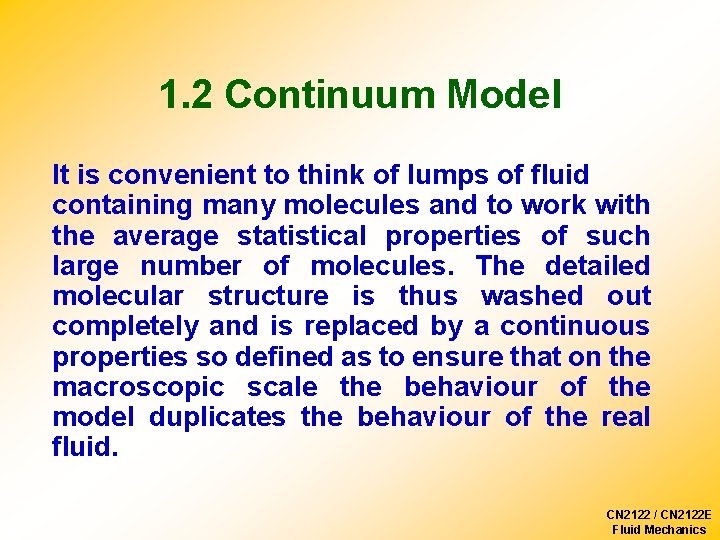 1.2 Continuum Model

It is convenient to think of lumps of fluid containing many molecules and to work with the average statistical properties of such large number of molecules. The detailed molecular structure is thus washed out completely and is replaced by a continuous properties so defined as to ensure that on the macroscopic scale the behaviour of the model duplicates the behaviour of the real fluid.

CN2122 / CN2122E
Fluid Mechanics